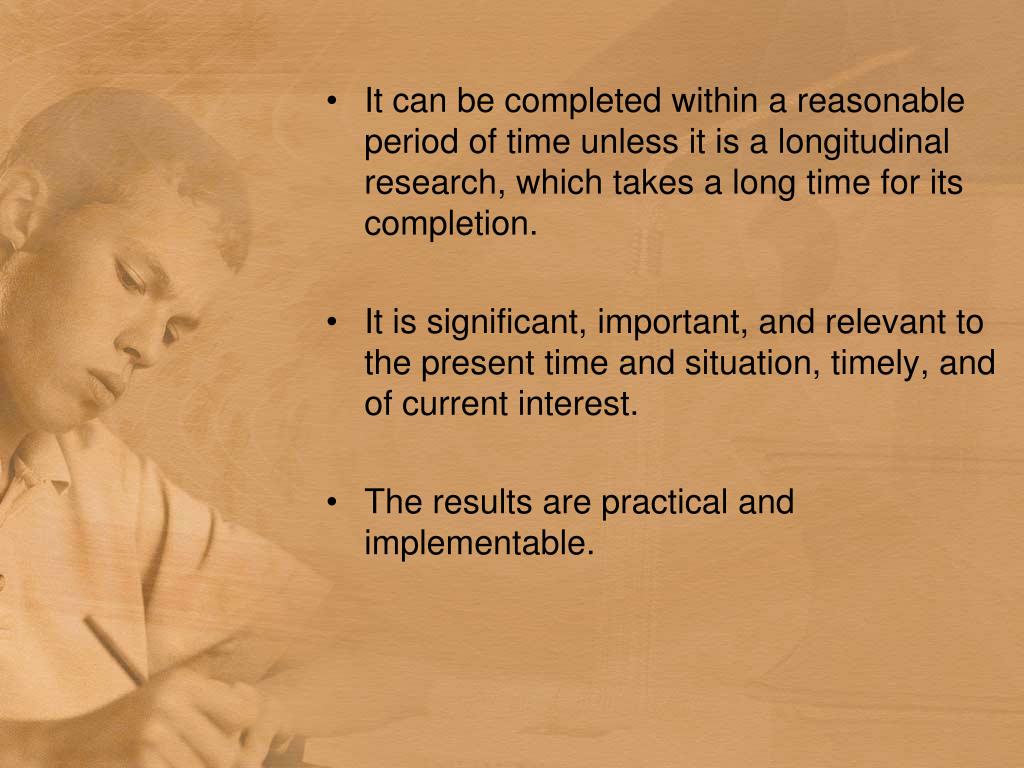 • It can be completed within a reasonable period of time unless it is a longitudinal research, which takes a long time for its completion.

• It is significant, important, and relevant to the present time and situation, timely, and of current interest.

• The results are practical and implementable.